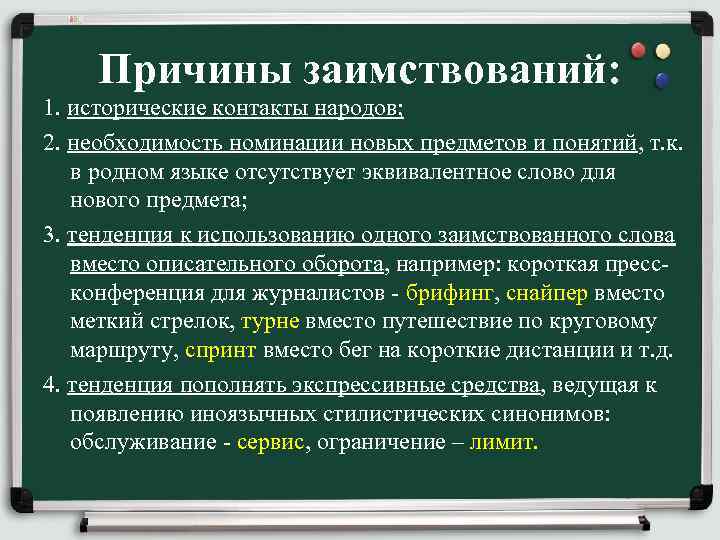 Причины заимствований:

1. исторические контакты народов;

2. необходимость номинации новых предметов и понятий, т.к. в родном языке отсутствует эквивалентное слово для нового предмета;

3. тенденция к использованию одного заимствованного слова вместо описательного оборота, например: короткая пресс-конференция для журналистов - брифинг, снайпер вместо меткий стрелок, турне вместо путешествие по круговому маршруту, спринт вместо бег на короткие дистанции и т.д.

4. тенденция пополнять экспрессивные средства, ведущая к появлению иноязычных стилистических синонимов: обслуживание - сервис, ограничение – лимит.